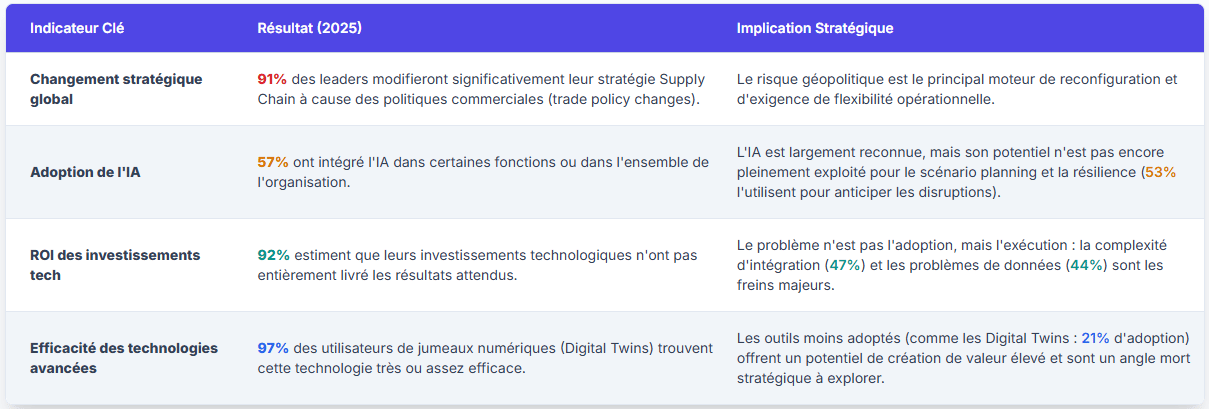 | Indicateur Clé | Résultat (2025) | Implication Stratégique |
|---|---|---|
| Changement stratégique global | 91% des leaders modifieront significativement leur stratégie Supply Chain à cause des politiques commerciales (trade policy changes). | Le risque géopolitique est le principal moteur de reconfiguration et d'exigence de flexibilité opérationnelle. |
| Adoption de l'IA | 57% ont intégré l'IA dans certaines fonctions ou dans l'ensemble de l'organisation. | L'IA est largement reconnue, mais son potentiel n'est pas encore pleinement exploité pour le scénario planning et la résilience (53% l'utilisent pour anticiper les disruptions). |
| ROI des investissements tech | 92% estiment que leurs investissements technologiques n'ont pas entièrement livré les résultats attendus. | Le problème n'est pas l'adoption, mais l'exécution : la complexité d'intégration (47%) et les problèmes de données (44%) sont les freins majeurs. |
| Efficacité des technologies avancées | 97% des utilisateurs de jumeaux numériques (Digital Twins) trouvent cette technologie très ou assez efficace. | Les outils moins adoptés (comme les Digital Twins : 21% d'adoption) offrent un potentiel de création de valeur élevé et sont un angle mort stratégique à explorer. |